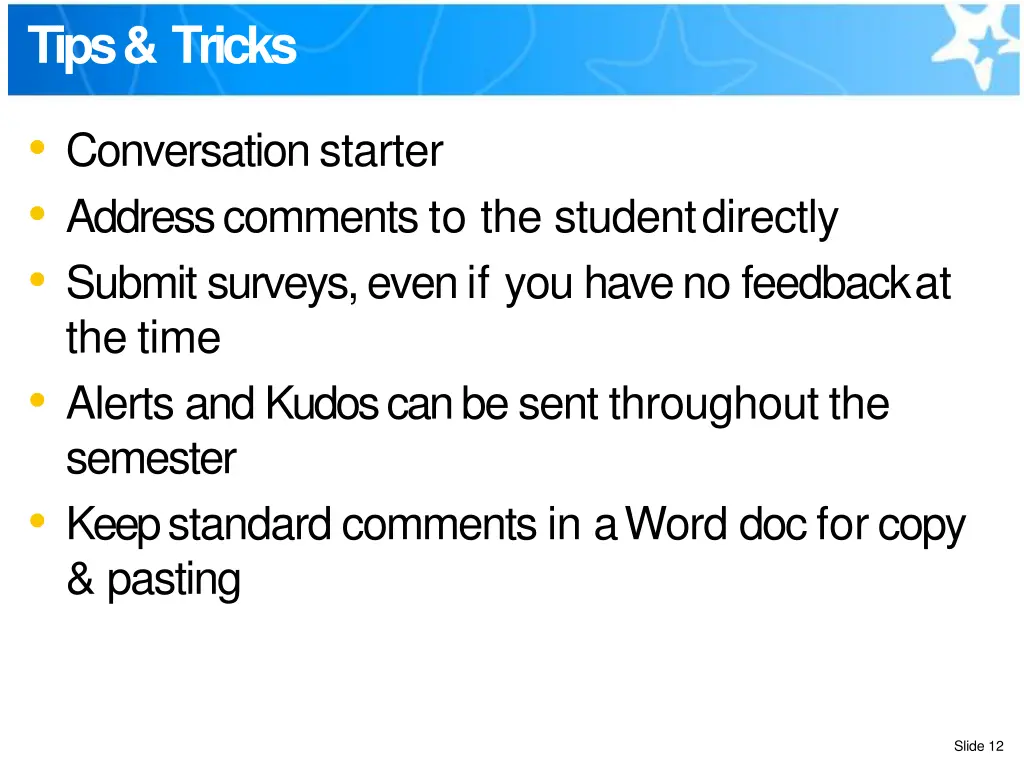 Tips & Tricks

• Conversation starter
• Address comments to the student directly
• Submit surveys, even if you have no feedback at the time
• Alerts and Kudos can be sent throughout the semester
• Keep standard comments in a Word doc for copy & pasting

Slide 12